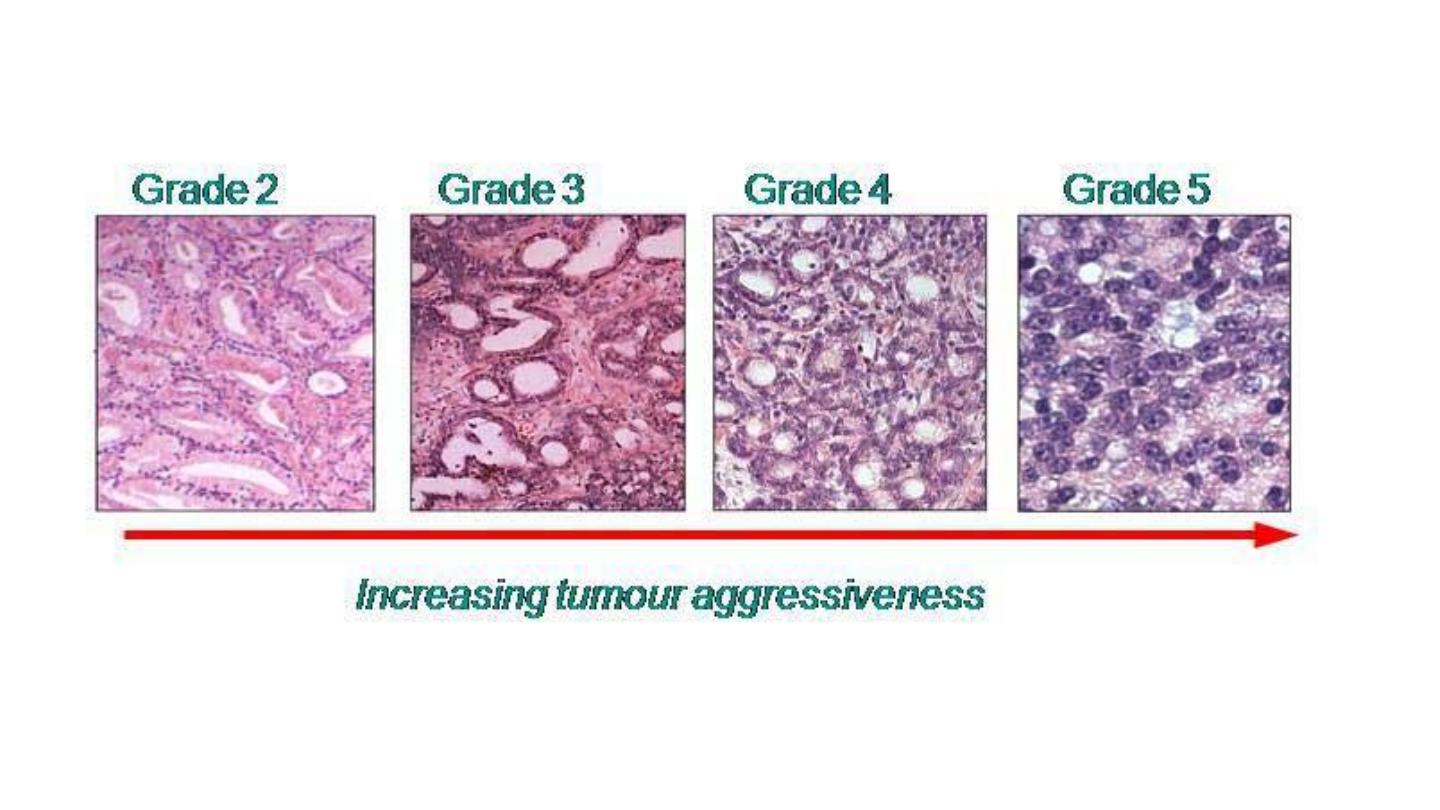 Grade 2

Grade 3

Grade 4

Grade 5

Increasing tumour aggressiveness